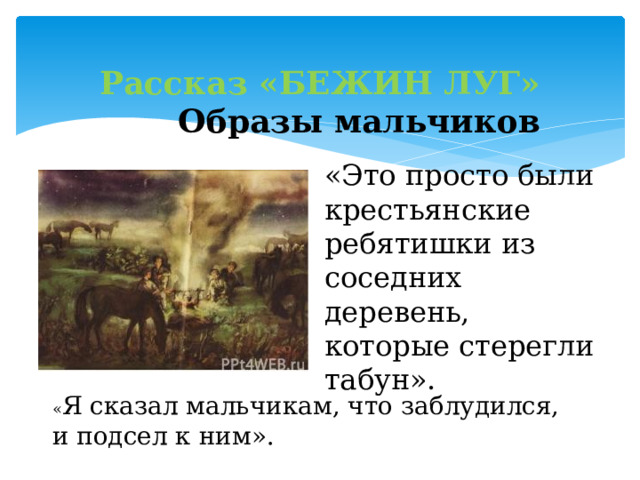 Рассказ «БЕЖИН ЛУГ»
Образы мальчиков

PPt4WEB.ru

«Это просто были крестьянские ребятишки из соседних деревень, которые стерегли табун».

«Я сказал мальчикам, что заблудился, и подсел к ним».